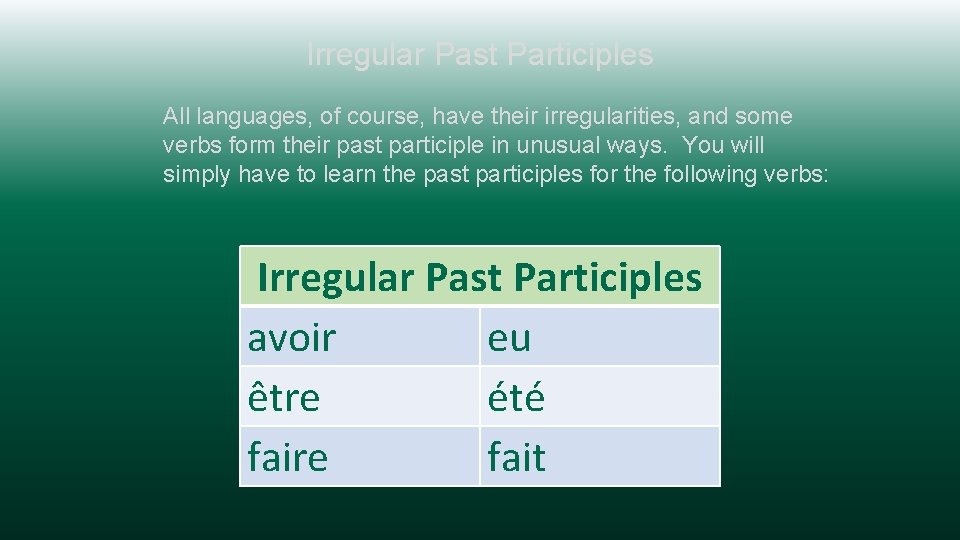 Irregular Past Participles

All languages, of course, have their irregularities, and some verbs form their past participle in unusual ways. You will simply have to learn the past participles for the following verbs:

| Irregular Past Participles | |
|---|---|
| avoir | eu |
| être | été |
| faire | fait |